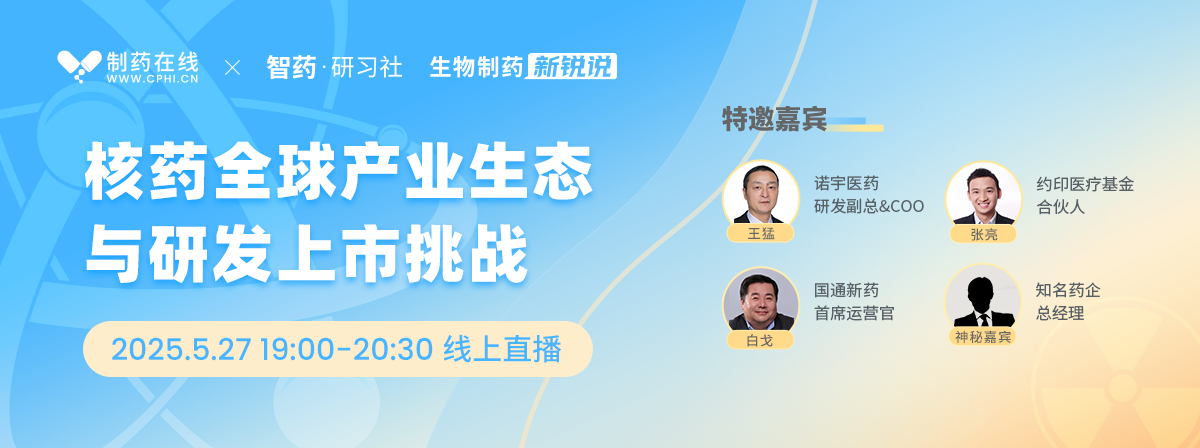 制药在线
WWW.CPHI.CN
×
智药·研习社
生物制药 新锐说

核药全球产业生态
与研发上市挑战

2025.5.27 19:00-20:30 线上直播

特邀嘉宾

王猛
诺宇医药
研发副总&COO

张亮
约印医疗基金
合伙人

白戈
国通新药
首席运营官

神秘嘉宾
知名药企
总经理